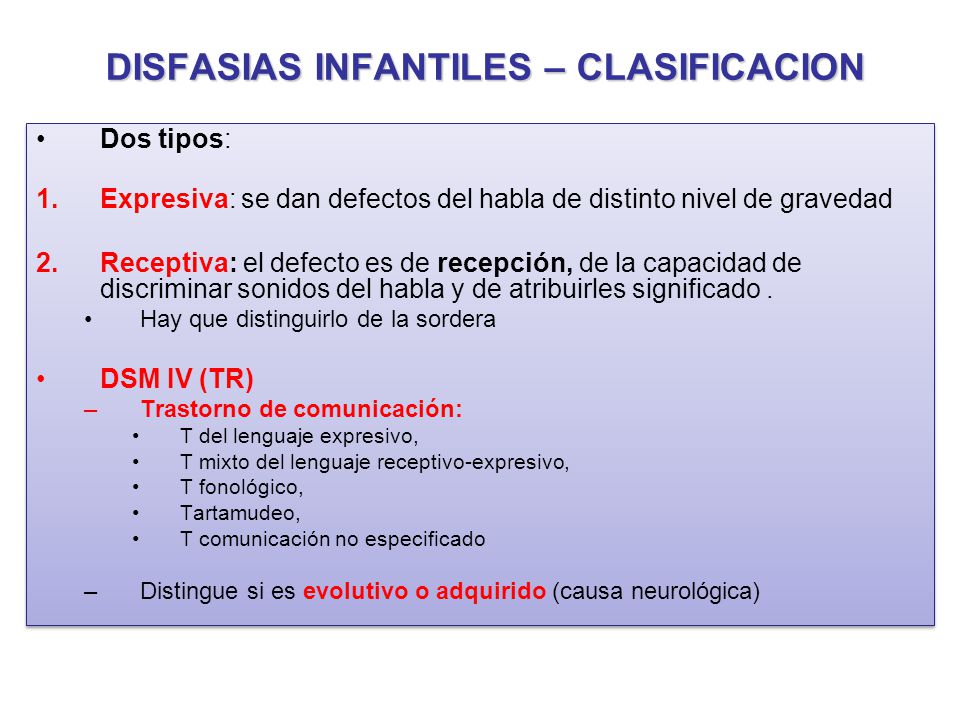 DISFASIAS INFANTILES – CLASIFICACION

• Dos tipos:

1. Expresiva: se dan defectos del habla de distinto nivel de gravedad

2. Receptiva: el defecto es de recepción, de la capacidad de discriminar sonidos del habla y de atribuirles significado .
  • Hay que distinguirlo de la sordera

• DSM IV (TR)
  – Trastorno de comunicación:
    • T del lenguaje expresivo,
    • T mixto del lenguaje receptivo-expresivo,
    • T fonológico,
    • Tartamudeo,
    • T comunicación no especificado

  – Distingue si es evolutivo o adquirido (causa neurológica)